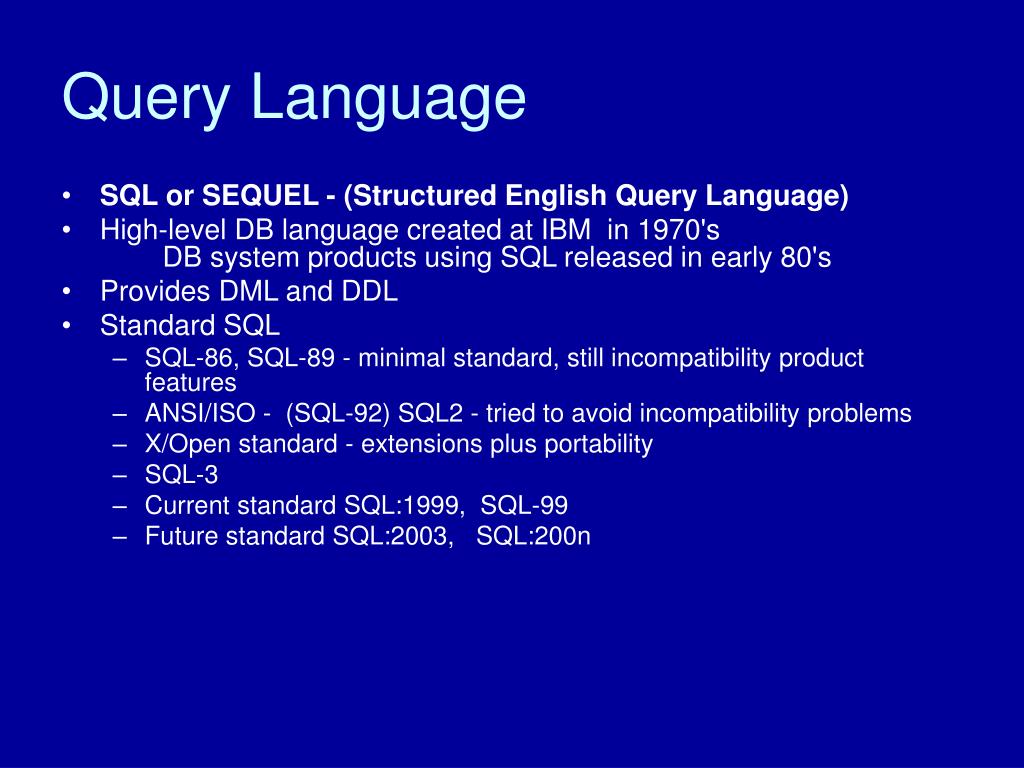 Query Language

• SQL or SEQUEL - (Structured English Query Language)
• High-level DB language created at IBM in 1970's
DB system products using SQL released in early 80's
• Provides DML and DDL
• Standard SQL
– SQL-86, SQL-89 - minimal standard, still incompatibility product features
– ANSI/ISO - (SQL-92) SQL2 - tried to avoid incompatibility problems
– X/Open standard - extensions plus portability
– SQL-3
– Current standard SQL:1999, SQL-99
– Future standard SQL:2003, SQL:200n